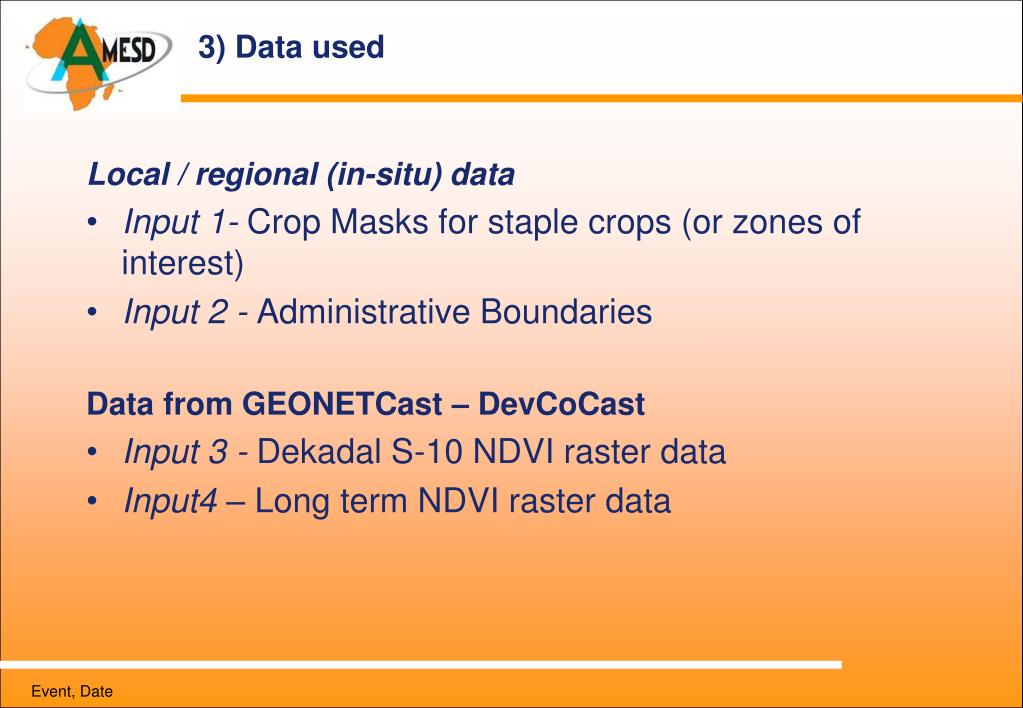 AMESD

3) Data used

Local / regional (in-situ) data

• Input 1- Crop Masks for staple crops (or zones of interest)
• Input 2 - Administrative Boundaries

Data from GEONETCast – DevCoCast

• Input 3 - Dekadal S-10 NDVI raster data
• Input4 – Long term NDVI raster data

Event, Date